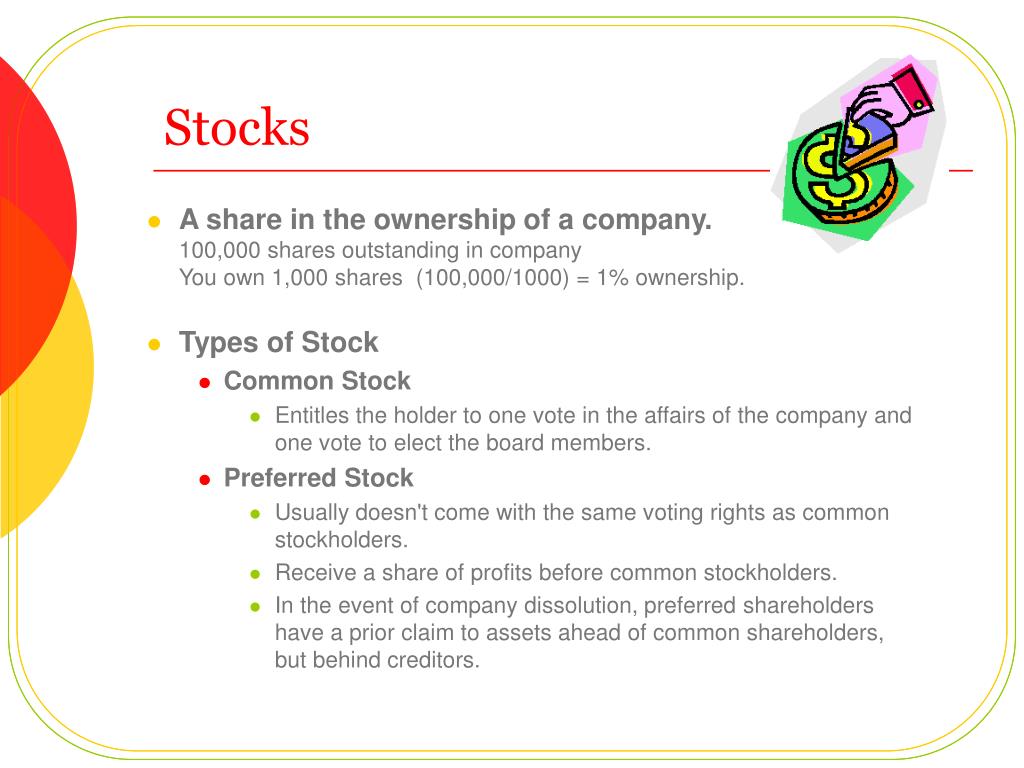 Stocks

- A share in the ownership of a company.
100,000 shares outstanding in company
You own 1,000 shares (100,000/1000) = 1% ownership.

- Types of Stock
  - Common Stock
    - Entitles the holder to one vote in the affairs of the company and one vote to elect the board members.
  - Preferred Stock
    - Usually doesn't come with the same voting rights as common stockholders.
    - Receive a share of profits before common stockholders.
    - In the event of company dissolution, preferred shareholders have a prior claim to assets ahead of common shareholders, but behind creditors.